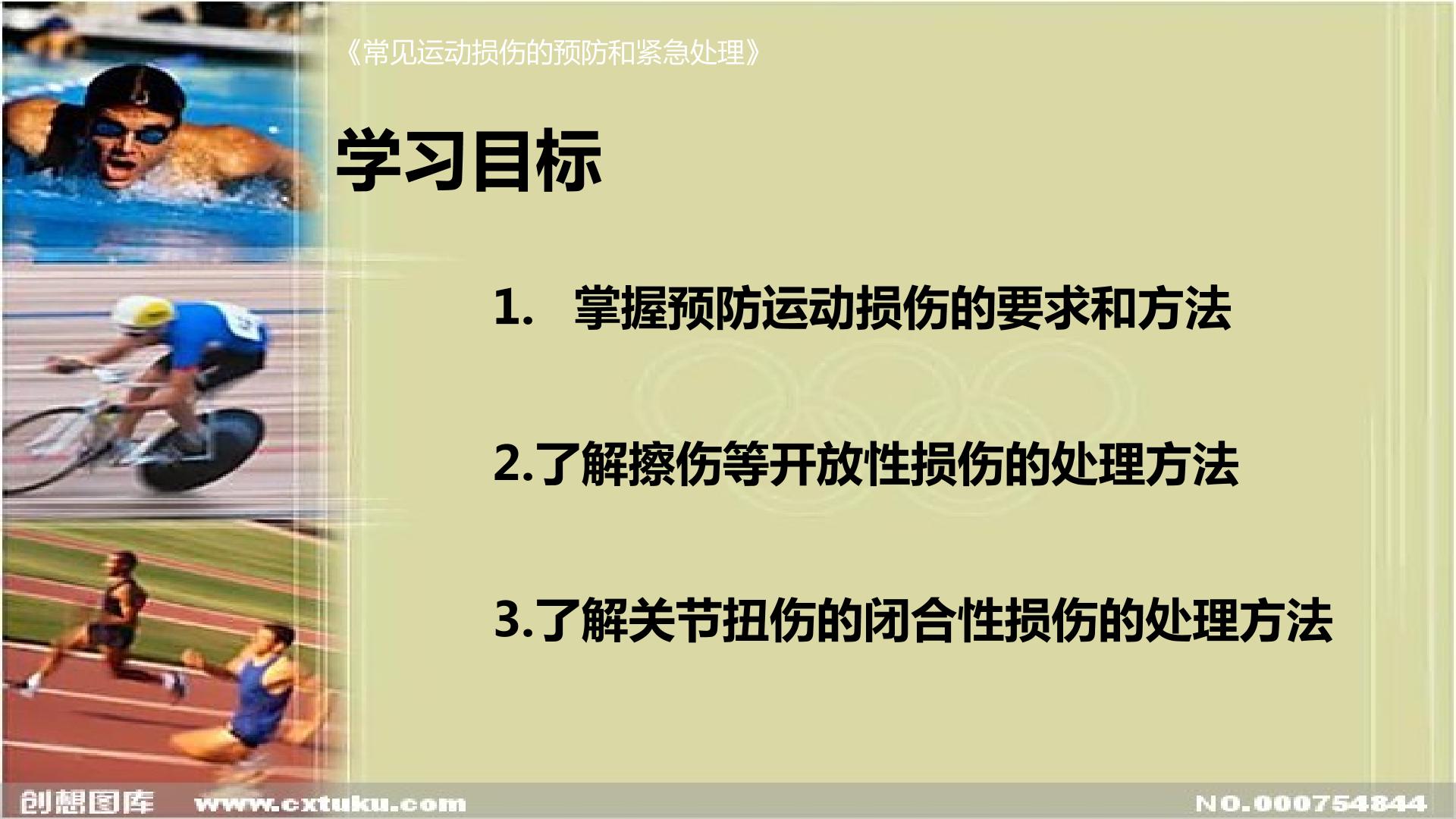 《常见运动损伤的预防和紧急处理》

学习目标

1. 掌握预防运动损伤的要求和方法

2.了解擦伤等开放性损伤的处理方法

3.了解关节扭伤的闭合性损伤的处理方法

创想图库 www.cxtuku.com NO.000754844